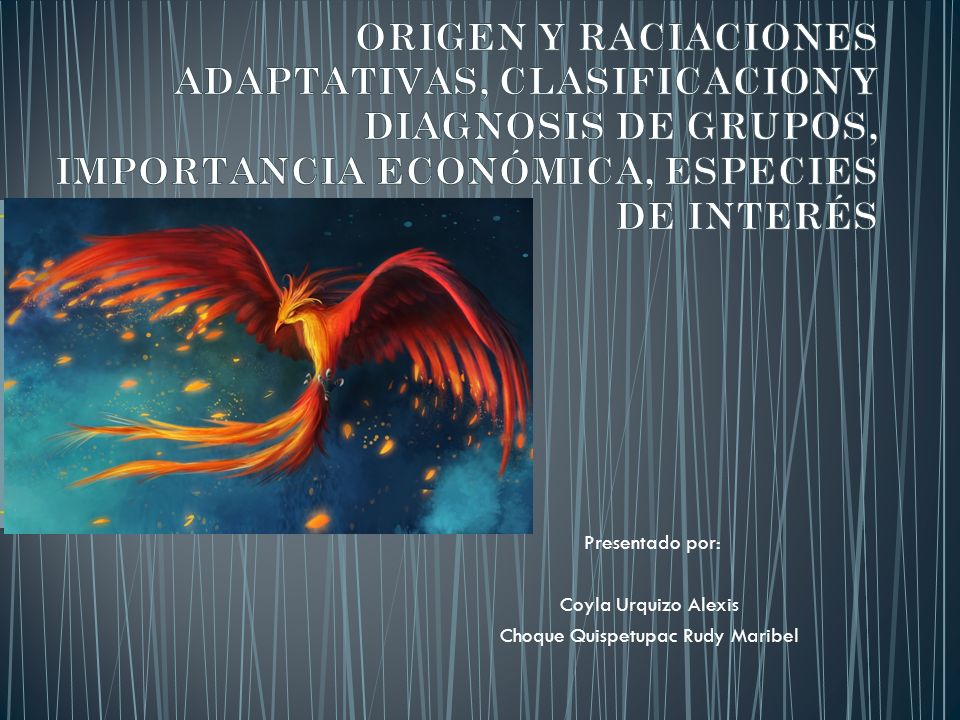 ORIGEN Y RACIACIONES ADAPTATIVAS, CLASIFICACION Y DIAGNOSIS DE GRUPOS, IMPORTANCIA ECONÓMICA, ESPECIES DE INTERÉS

Presentado por:

Coyla Urquizo Alexis
Choque Quispetupac Rudy Maribel